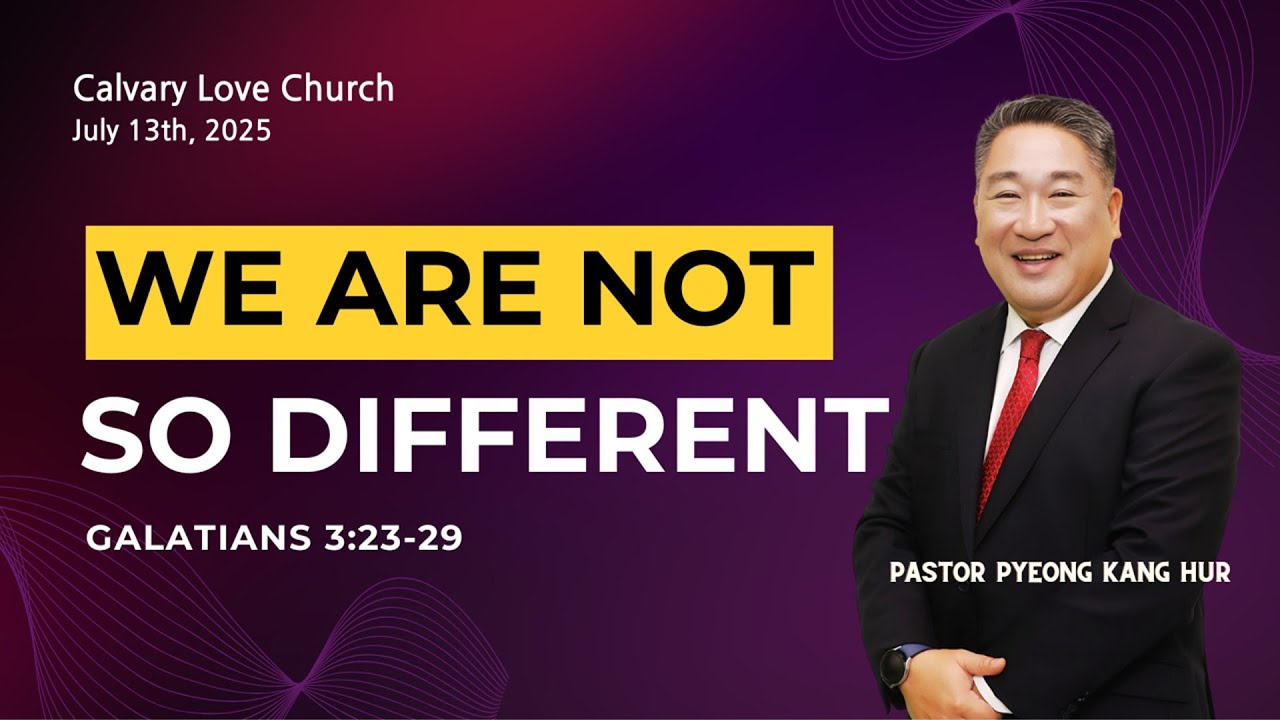 Calvary Love Church
July 13th, 2025

WE ARE NOT
SO DIFFERENT

GALATIANS 3:23-29

PASTOR PYEONG KANG HUR